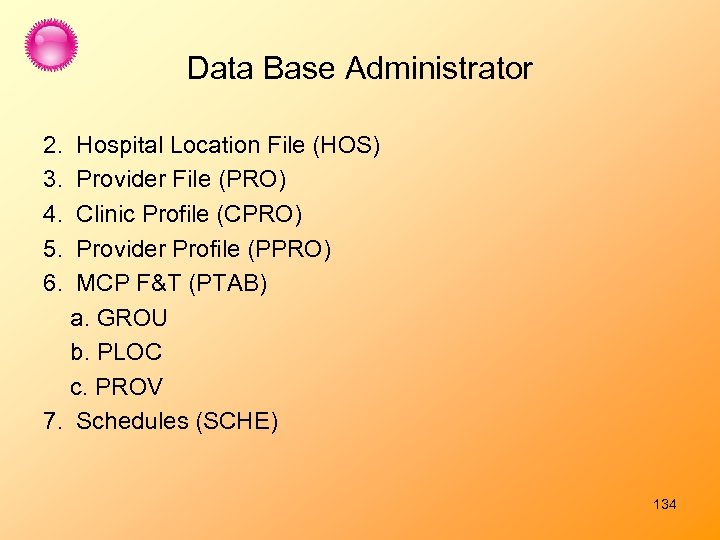 Data Base Administrator

2. Hospital Location File (HOS)
3. Provider File (PRO)
4. Clinic Profile (CPRO)
5. Provider Profile (PPRO)
6. MCP F&T (PTAB)
a. GROU
b. PLOC
c. PROV
7. Schedules (SCHE)

134